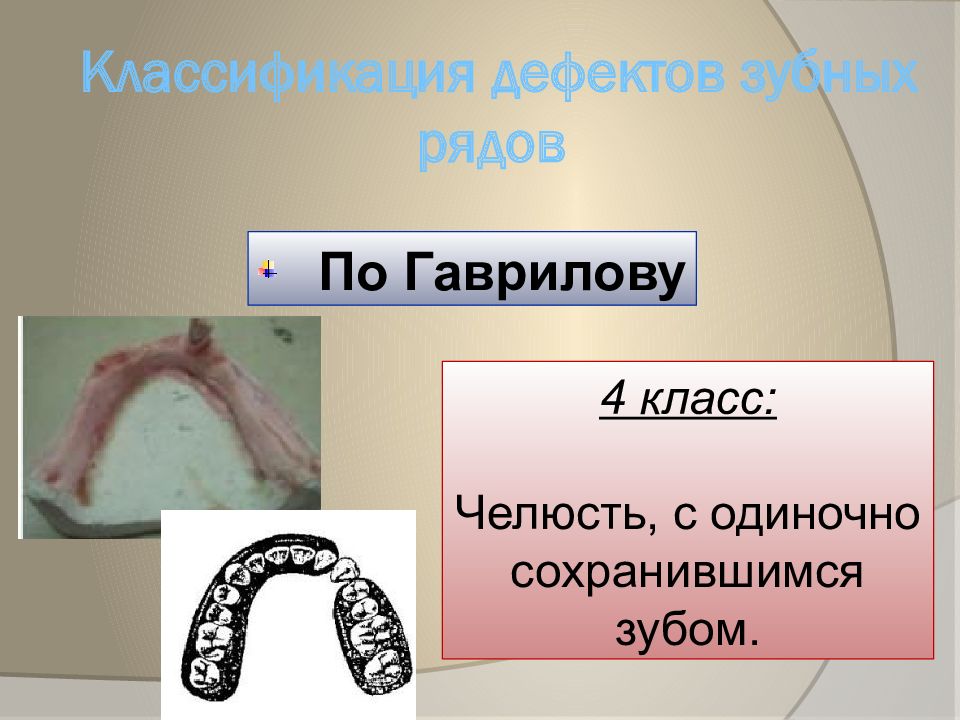 Классификация дефектов зубных рядов

По Гаврилову

4 класс:

Челюсть, с одиночно сохранившимся зубом.